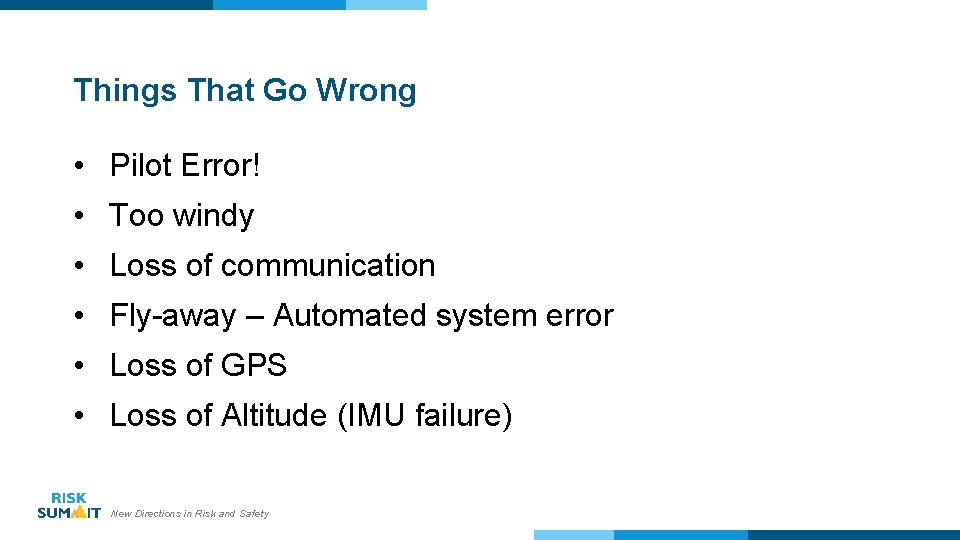 Things That Go Wrong

• Pilot Error!
• Too windy
• Loss of communication
• Fly-away – Automated system error
• Loss of GPS
• Loss of Altitude (IMU failure)

RISK SUMMIT

New Directions in Risk and Safety